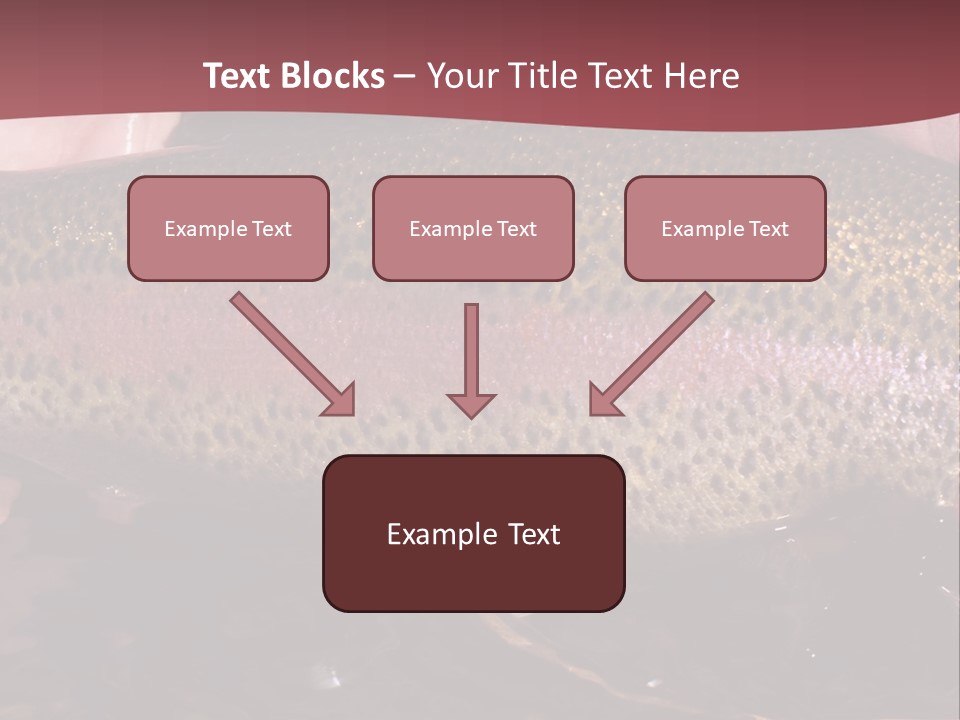 Text Blocks – Your Title Text Here

Example Text

Example Text

Example Text

Example Text